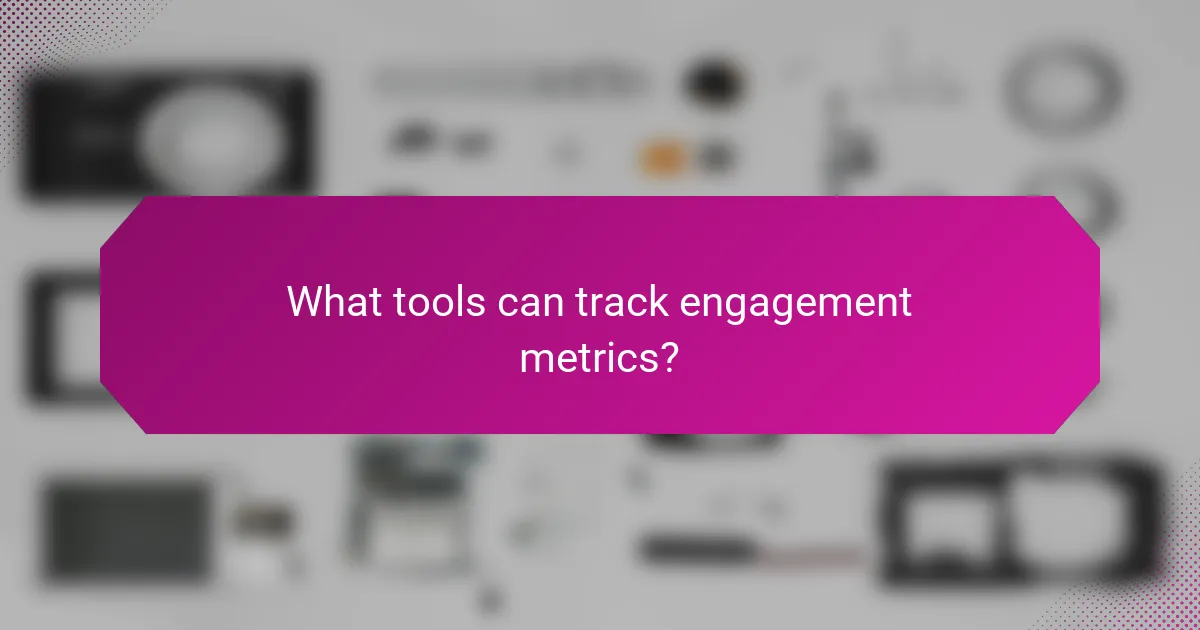 What tools can track engagement metrics?